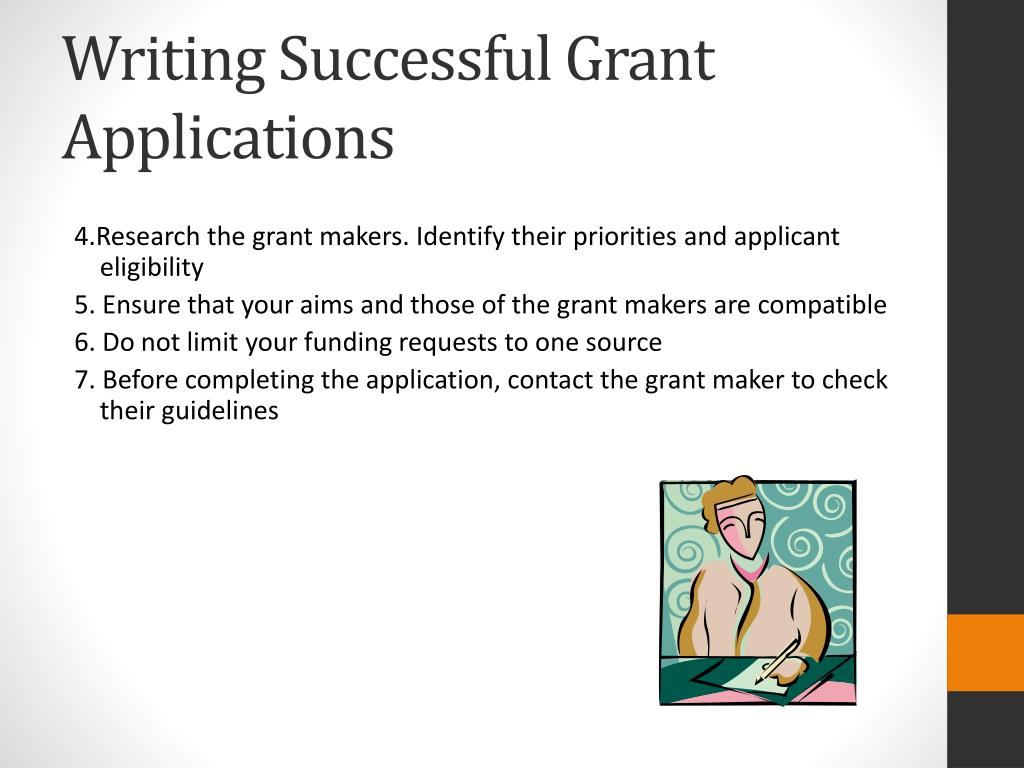 Writing Successful Grant Applications

4.Research the grant makers. Identify their priorities and applicant eligibility

5. Ensure that your aims and those of the grant makers are compatible

6. Do not limit your funding requests to one source

7. Before completing the application, contact the grant maker to check their guidelines